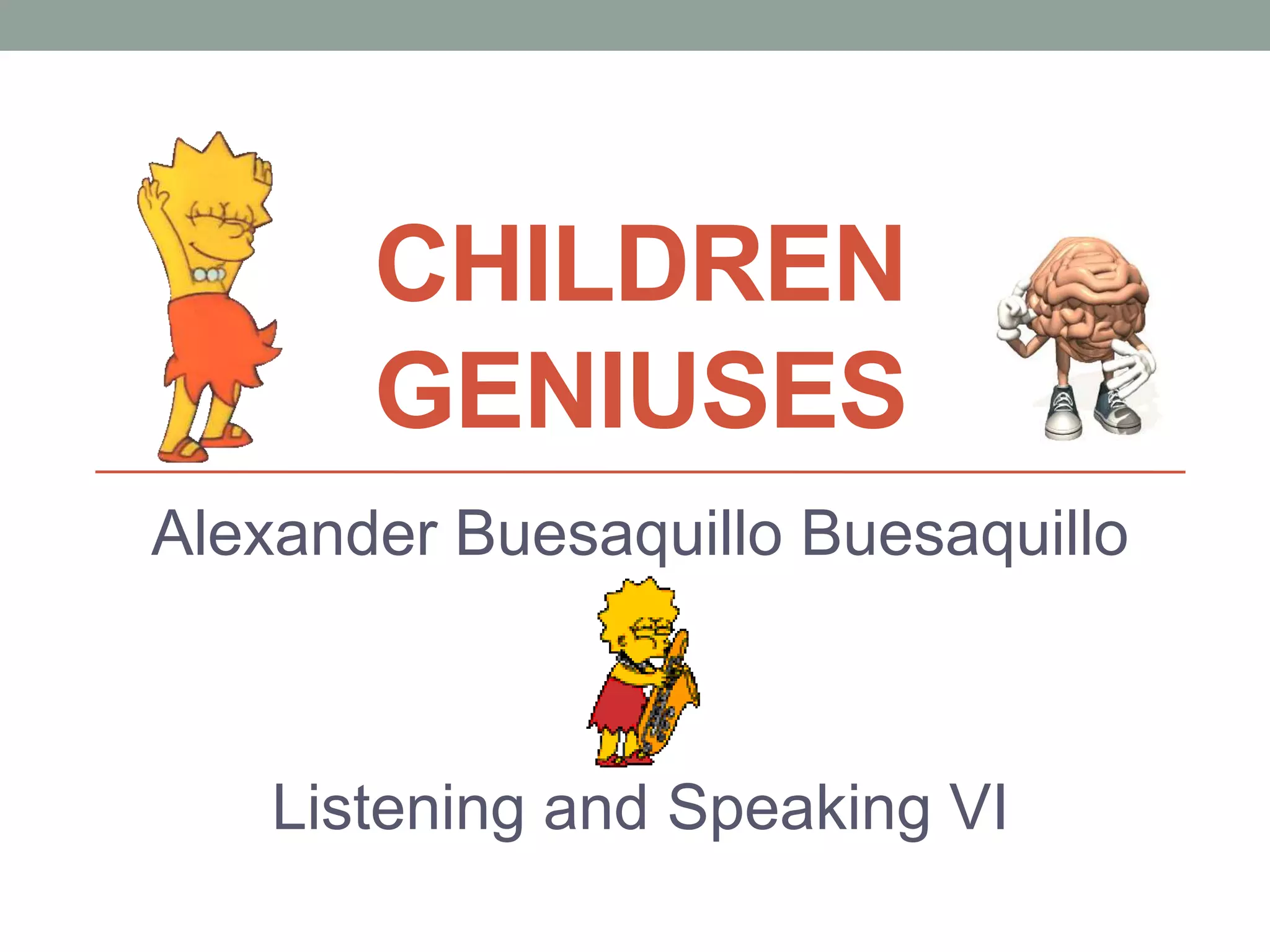 CHILDREN GENIUSES

Alexander Buesaquillo Buesaquillo

Listening and Speaking VI